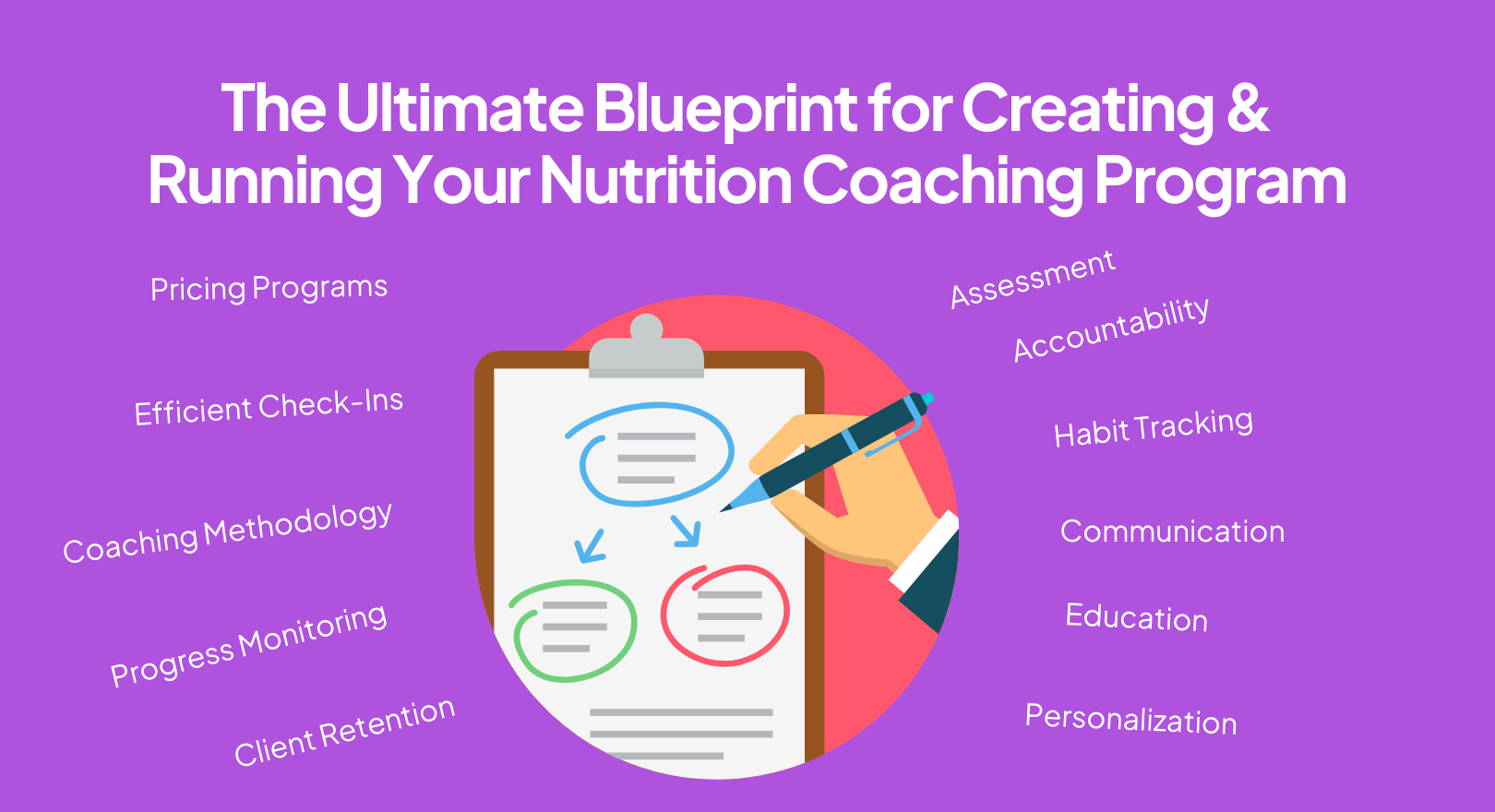 The Ultimate Blueprint for Creating & Running Your Nutrition Coaching Program

Pricing Programs

Efficient Check-Ins

Coaching Methodology

Progress Monitoring

Client Retention

Assessment

Accountability

Habit Tracking

Communication

Education

Personalization